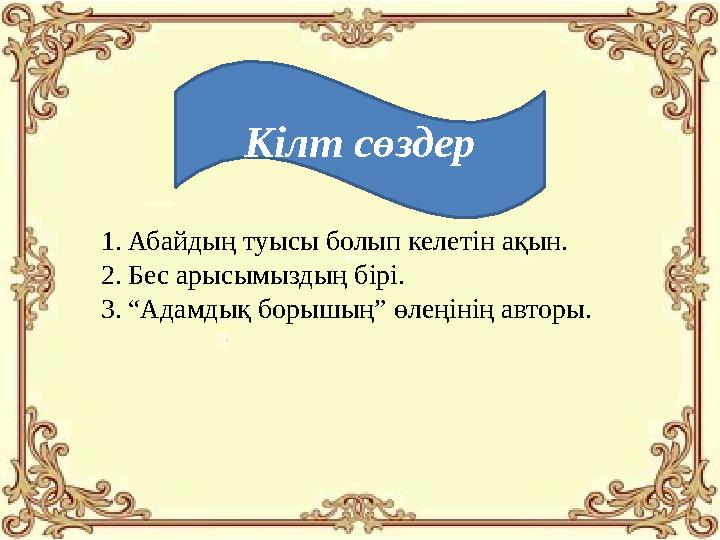 Кілт сөздер

1. Абайдың туысы болып келетін ақын.
2. Бес арысымыздың бірі.
3. “Адамдық борышың” өлеңінің авторы.